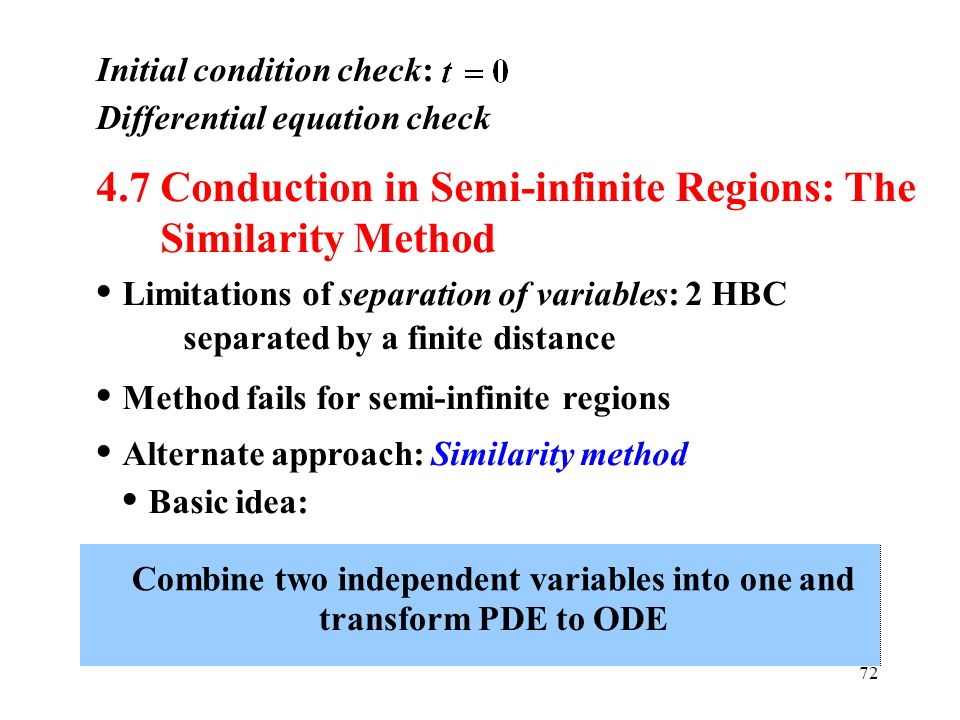 Initial condition check: $t = 0$
Differential equation check

4.7 Conduction in Semi-infinite Regions: The Similarity Method

• Limitations of separation of variables: 2 HBC separated by a finite distance

• Method fails for semi-infinite regions

• Alternate approach: Similarity method
• Basic idea:

Combine two independent variables into one and transform PDE to ODE

72